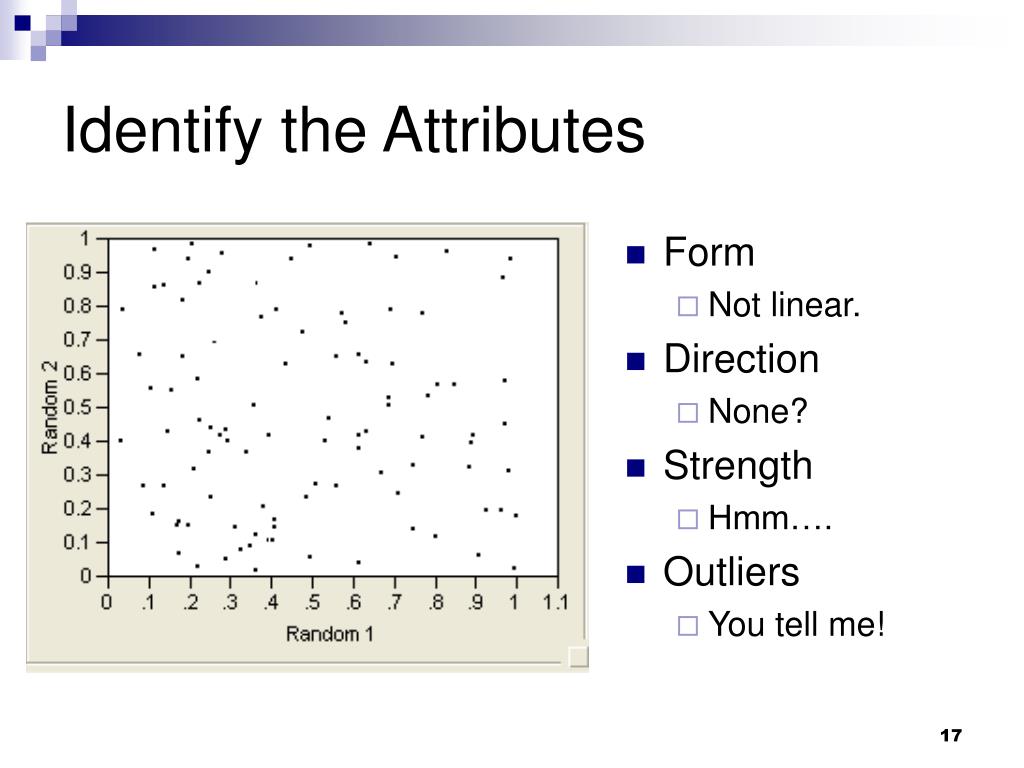 Identify the Attributes

1
0.9
0.8
0.7
0.6
0.5
0.4
0.3
0.2
0.1
0
Random 2
0 .1 .2 .3 .4 .5 .6 .7 .8 .9 1 1.1
Random 1

Form
Not linear.
Direction
None?
Strength
Hmm….
Outliers
You tell me!

17